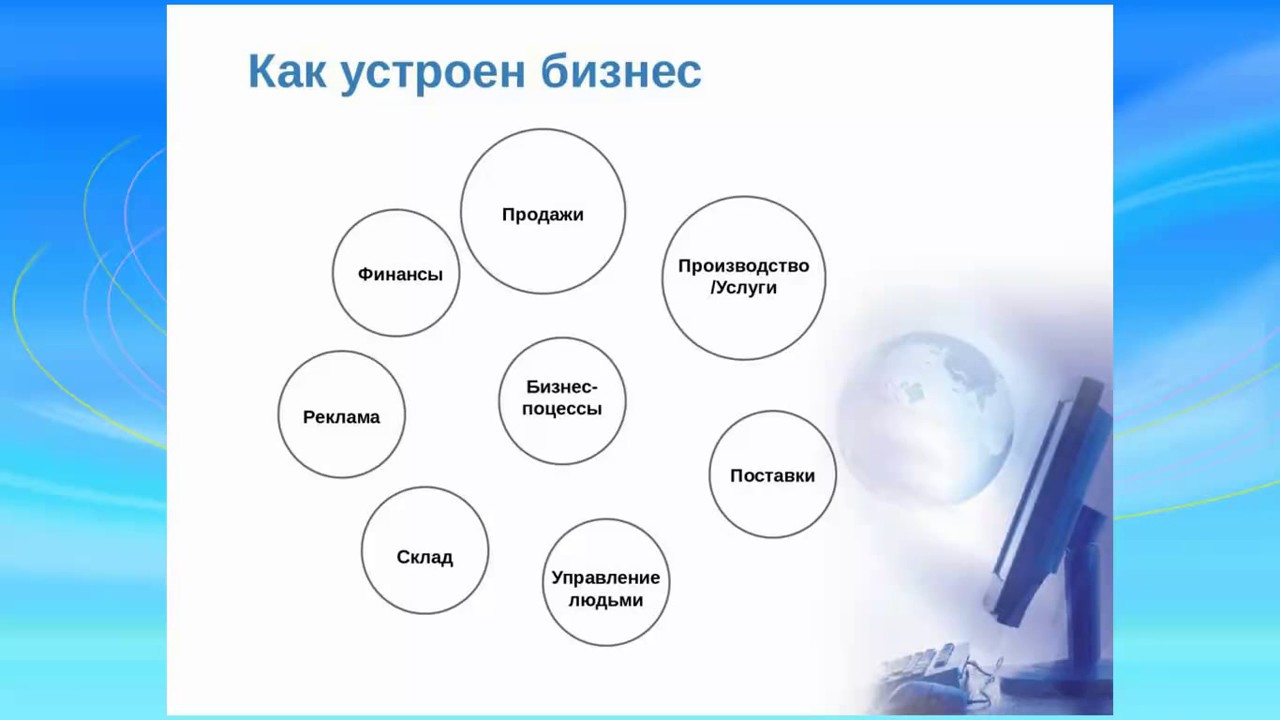 Как устроен бизнес

Продажи

Финансы

Производство /Услуги

Реклама

Бизнес-поцессы

Поставки

Склад

Управление людьми